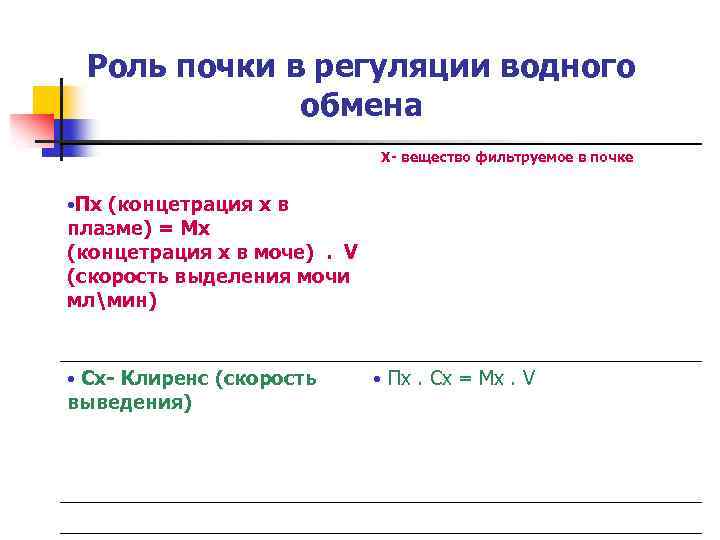 Роль почки в регуляции водного обмена

Х- вещество фильтруемое в почке

•Пх (концетрация х в плазме) = Мх (концетрация х в моче) . V (скорость выделения мочи мл\мин)

• Сх- Клиренс (скорость выведения)

• Пх . Сх = Мх . V